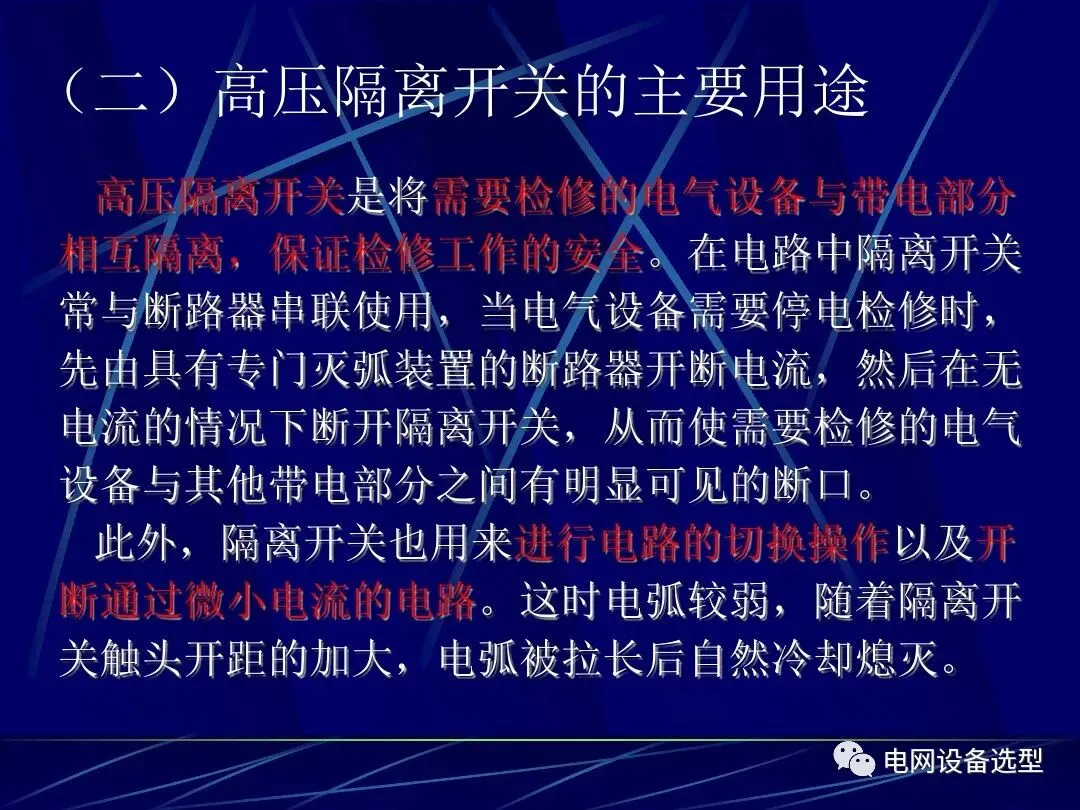 （二）高压隔离开关的主要用途

高压隔离开关是将需要检修的电气设备与带电部分相互隔离，保证检修工作的安全。在电路中隔离开关常与断路器串联使用，当电气设备需要停电检修时，先由具有专门灭弧装置的断路器开断电流，然后在无电流的情况下断开隔离开关，从而使需要检修的电气设备与其他带电部分之间有明显可见的断口。

此外，隔离开关也用来进行电路的切换操作以及开断通过微小电流的电路。这时电弧较弱，随着隔离开关触头开距的加大，电弧被拉长后自然冷却熄灭。

电网设备选型